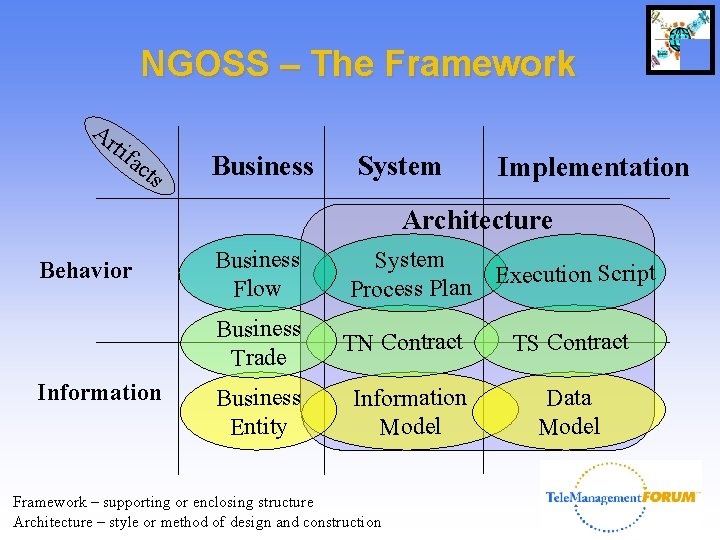 NGOSS – The Framework

Artifacts

Business

System

Implementation

Architecture

Behavior

Business Flow

System Process Plan

Execution Script

Business Trade

TN Contract

TS Contract

Information

Business Entity

Information Model

Data Model

Framework – supporting or enclosing structure
Architecture – style or method of design and construction

TeleManagementFORUM